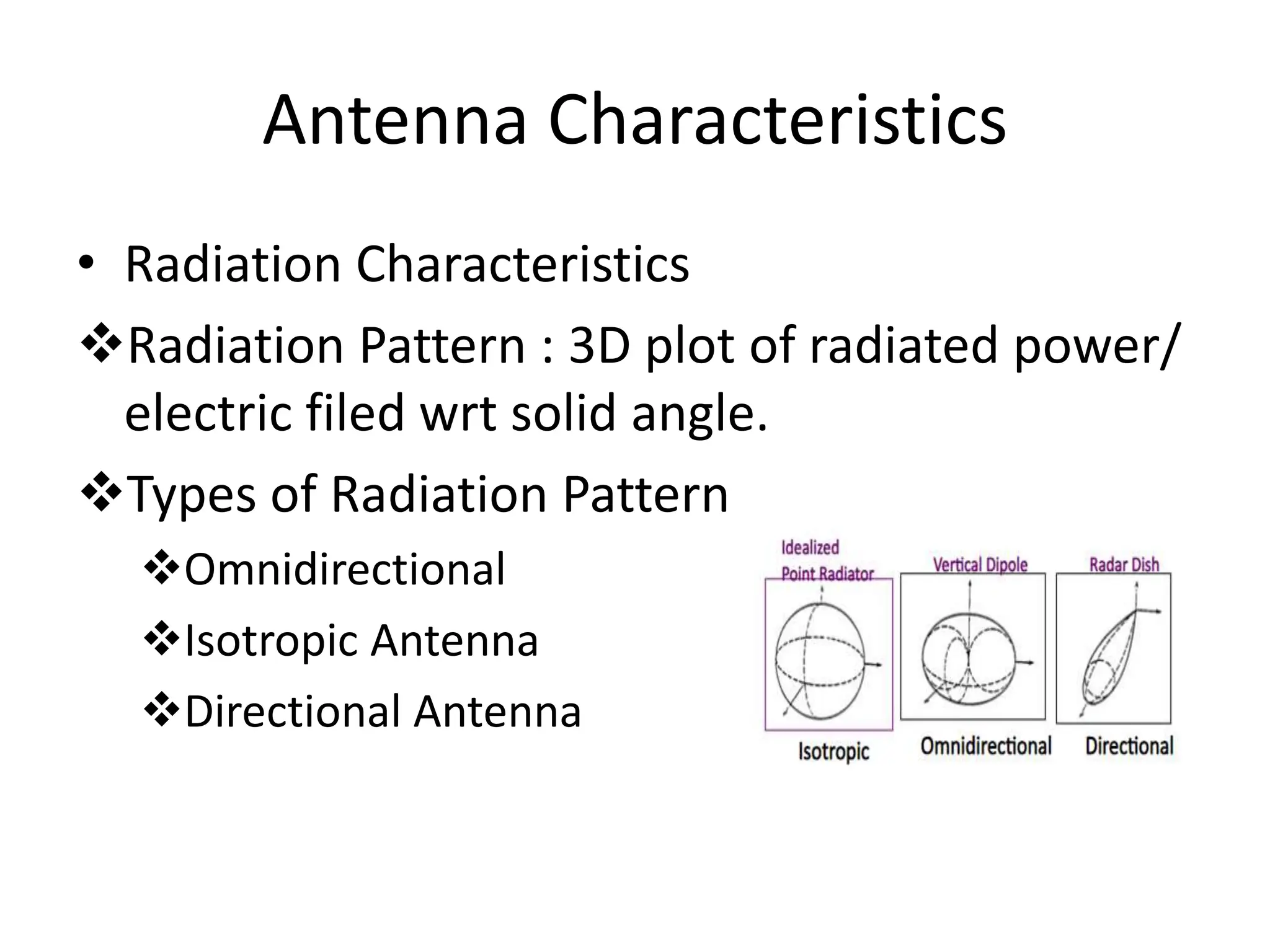 Antenna Characteristics

• Radiation Characteristics

❖Radiation Pattern : 3D plot of radiated power/ electric filed wrt solid angle.

❖Types of Radiation Pattern

❖Omnidirectional

❖Isotropic Antenna

❖Directional Antenna

Idealized Point Radiator

Vertical Dipole

Radar Dish

Isotropic

Omnidirectional

Directional